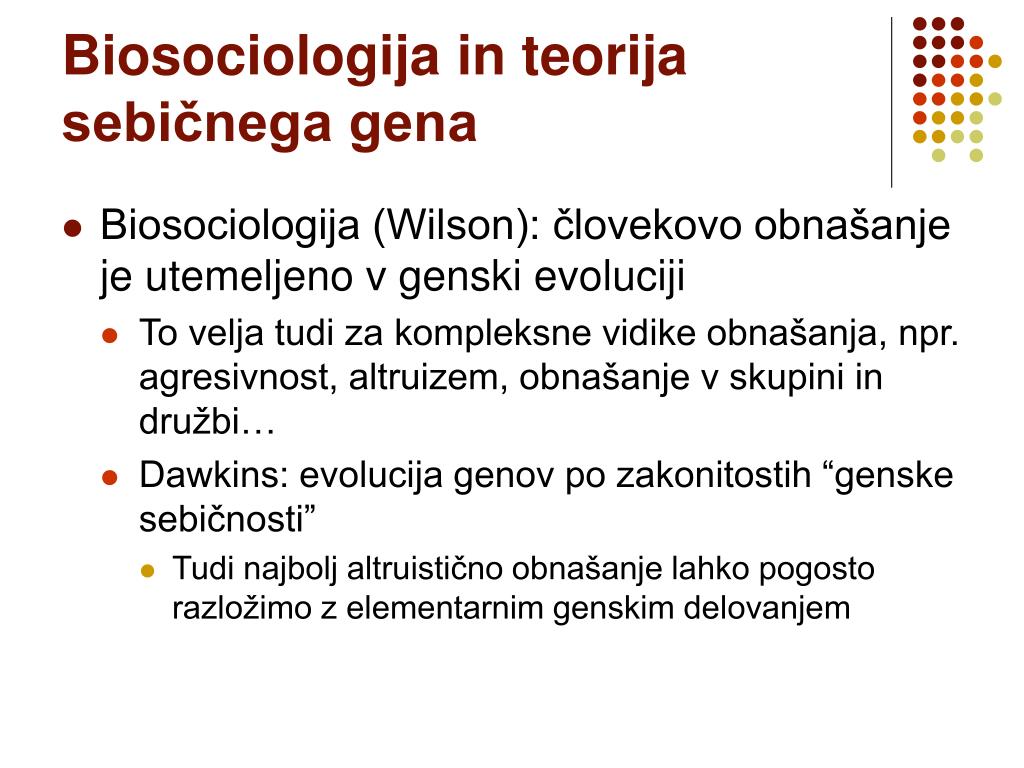 Biosociologija in teorija sebičnega gena

Biosociologija (Wilson): človekovo obnašanje je utemeljeno v genski evoluciji

To velja tudi za kompleksne vidike obnašanja, npr. agresivnost, altruizem, obnašanje v skupini in družbi…

Dawkins: evolucija genov po zakonitostih “genske sebičnosti”

Tudi najbolj altruistično obnašanje lahko pogosto razložimo z elementarnim genskim delovanjem